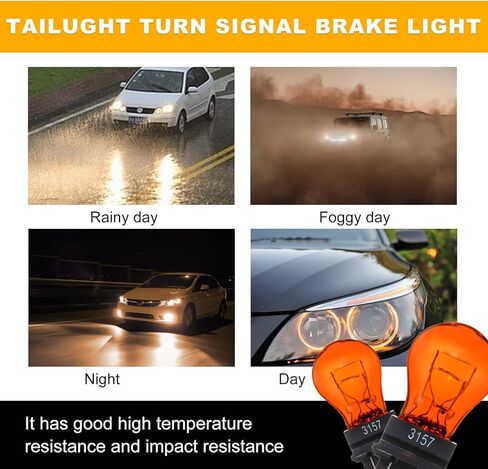 TAILUGHT TURN SIGNAL BRAKE LIGHT

Rainy day

Foggy day

Night

Day

It has good high temperature resistance and impact resistance

3157

3157